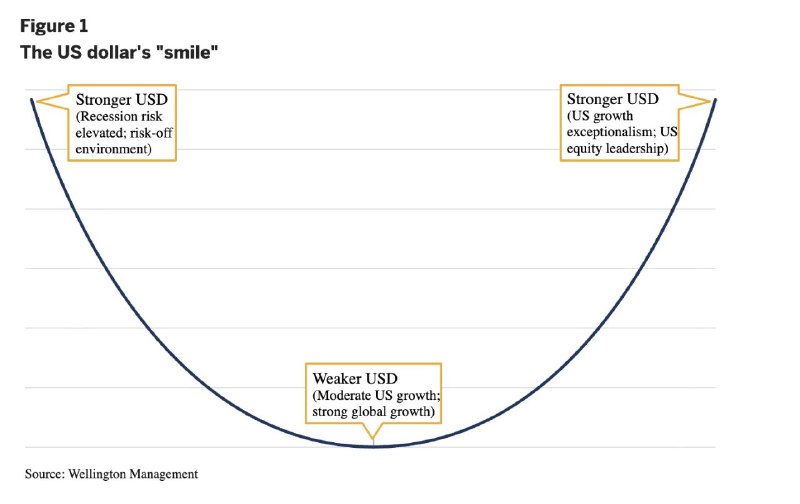 Figure 1
The US dollar's "smile"

Stronger USD
(Recession risk elevated; risk-off environment)

Stronger USD
(US growth exceptionalism; US equity leadership)

Weaker USD
(Moderate US growth; strong global growth)

Source: Wellington Management